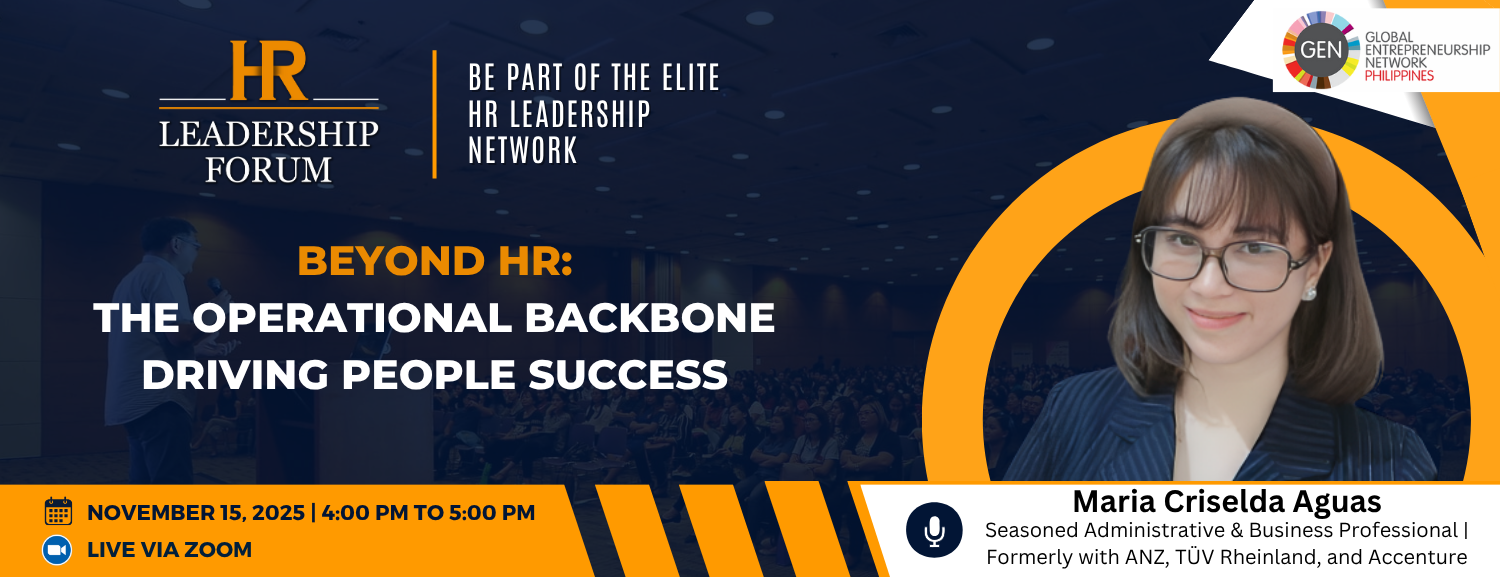 HR
LEADERSHIP FORUM

BE PART OF THE ELITE HR LEADERSHIP NETWORK

GEN
GLOBAL ENTREPRENEURSHIP NETWORK PHILIPPINES

BEYOND HR:
THE OPERATIONAL BACKBONE DRIVING PEOPLE SUCCESS

NOVEMBER 15, 2025 | 4:00 PM TO 5:00 PM
LIVE VIA ZOOM

Maria Criselda Aguas
Seasoned Administrative & Business Professional | Formerly with ANZ, TÜV Rheinland, and Accenture